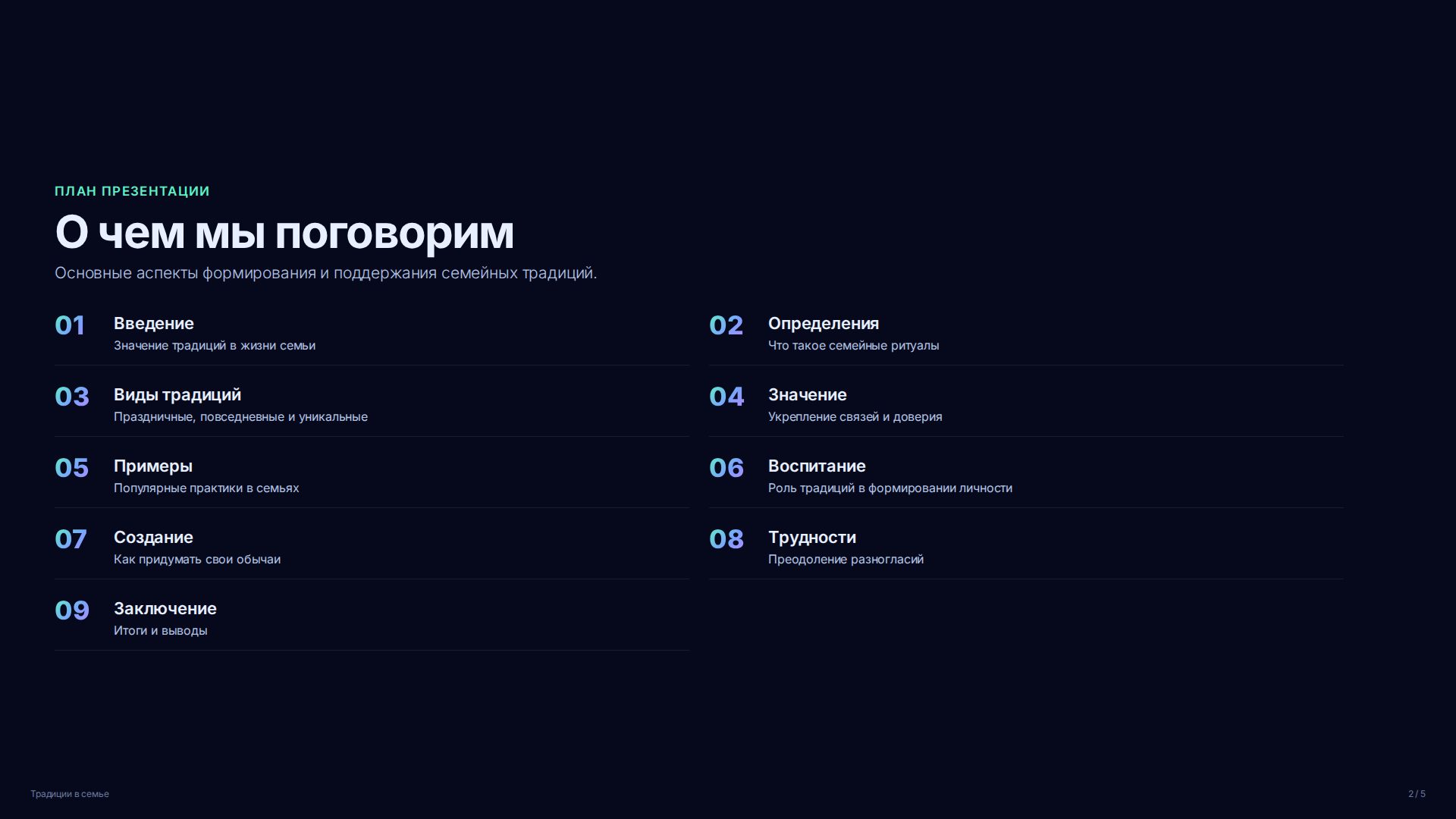 ПЛАН ПРЕЗЕНТАЦИИ

О чем мы поговорим

Основные аспекты формирования и поддержания семейных традиций.

01 Введение
Значение традиций в жизни семьи

02 Определения
Что такое семейные ритуалы

03 Виды традиций
Праздничные, повседневные и уникальные

04 Значение
Укрепление связей и доверия

05 Примеры
Популярные практики в семьях

06 Воспитание
Роль традиций в формировании личности

07 Создание
Как придумать свои обычаи

08 Трудности
Преодоление разногласий

09 Заключение
Итоги и выводы

Традиции в семье

2 / 5